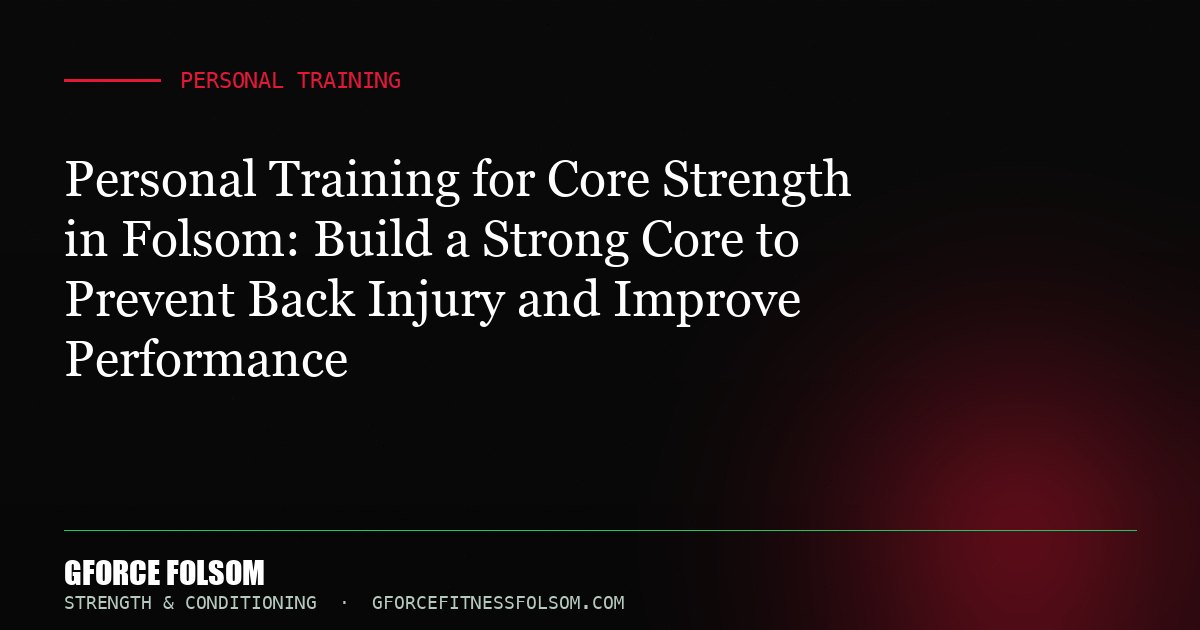 PERSONAL TRAINING

Personal Training for Core Strength in Folsom: Build a Strong Core to Prevent Back Injury and Improve Performance

GFORCE FOLSOM
STRENGTH & CONDITIONING · GFORCEFITNESSFOLSOM.COM